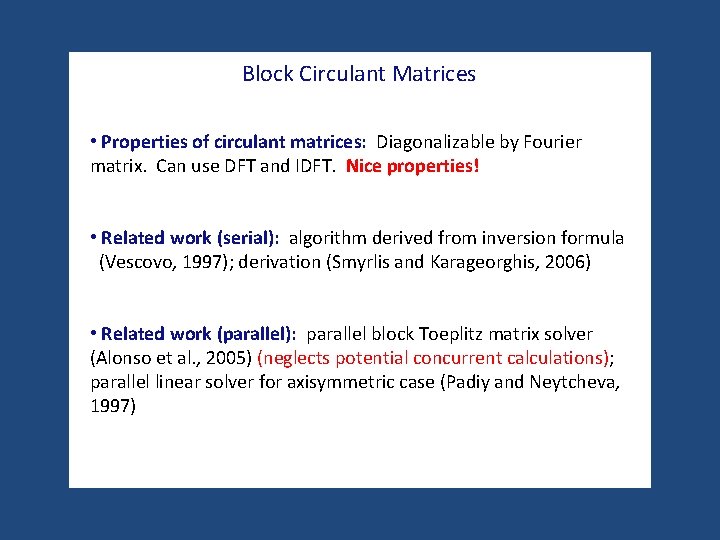 Block Circulant Matrices

• Properties of circulant matrices: Diagonalizable by Fourier matrix. Can use DFT and IDFT. Nice properties!

• Related work (serial): algorithm derived from inversion formula (Vescovo, 1997); derivation (Smyrlis and Karageorghis, 2006)

• Related work (parallel): parallel block Toeplitz matrix solver (Alonso et al., 2005) (neglects potential concurrent calculations); parallel linear solver for axisymmetric case (Padiy and Neytcheva, 1997)